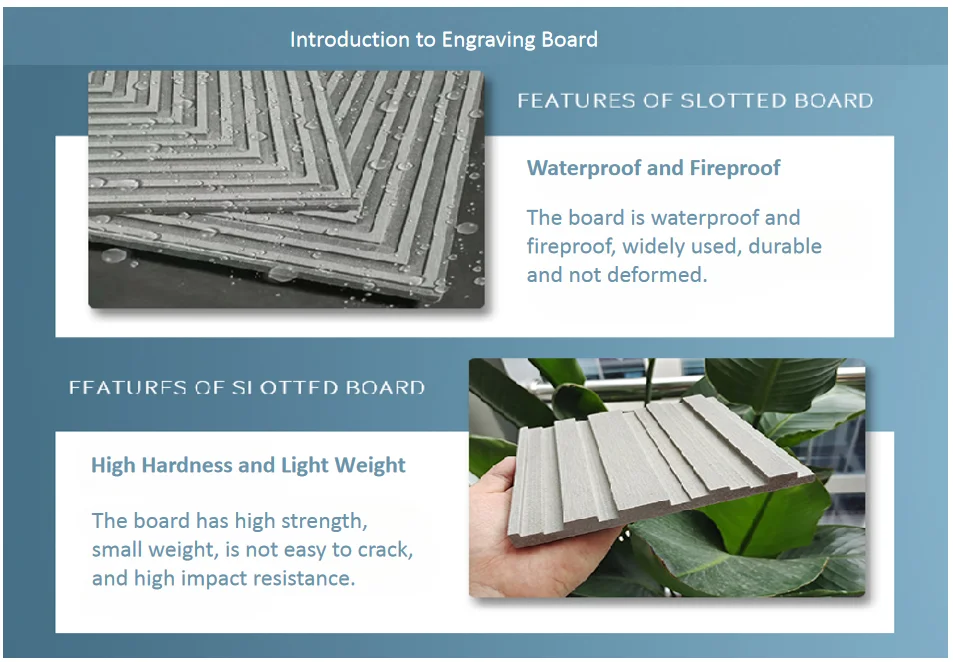 Introduction to Engraving Board

FEATURES OF SLOTTED BOARD

Waterproof and Fireproof

The board is waterproof and fireproof, widely used, durable and not deformed.

FEATURES OF SLOTTED BOARD

High Hardness and Light Weight

The board has high strength, small weight, is not easy to crack, and high impact resistance.